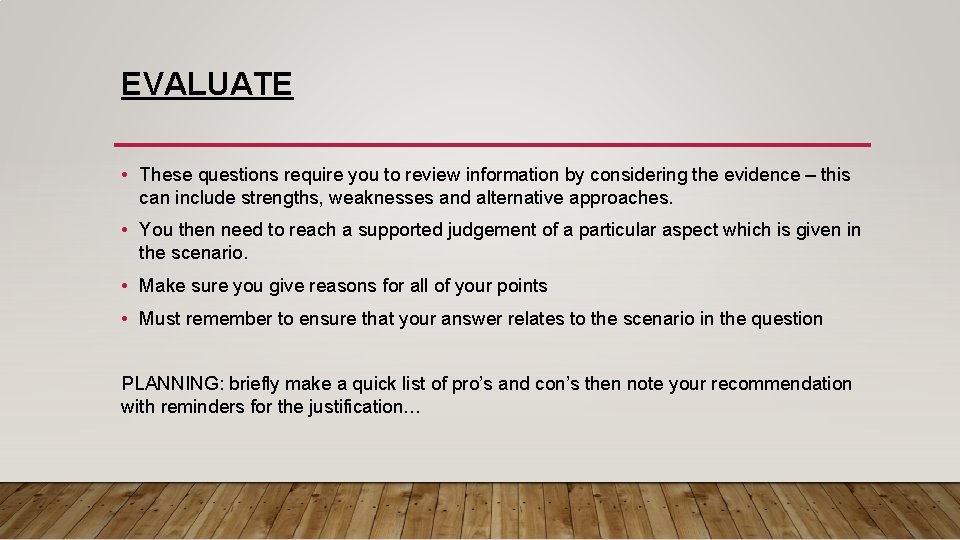 EVALUATE

• These questions require you to review information by considering the evidence – this can include strengths, weaknesses and alternative approaches.

• You then need to reach a supported judgement of a particular aspect which is given in the scenario.

• Make sure you give reasons for all of your points

• Must remember to ensure that your answer relates to the scenario in the question

PLANNING: briefly make a quick list of pro's and con's then note your recommendation with reminders for the justification…